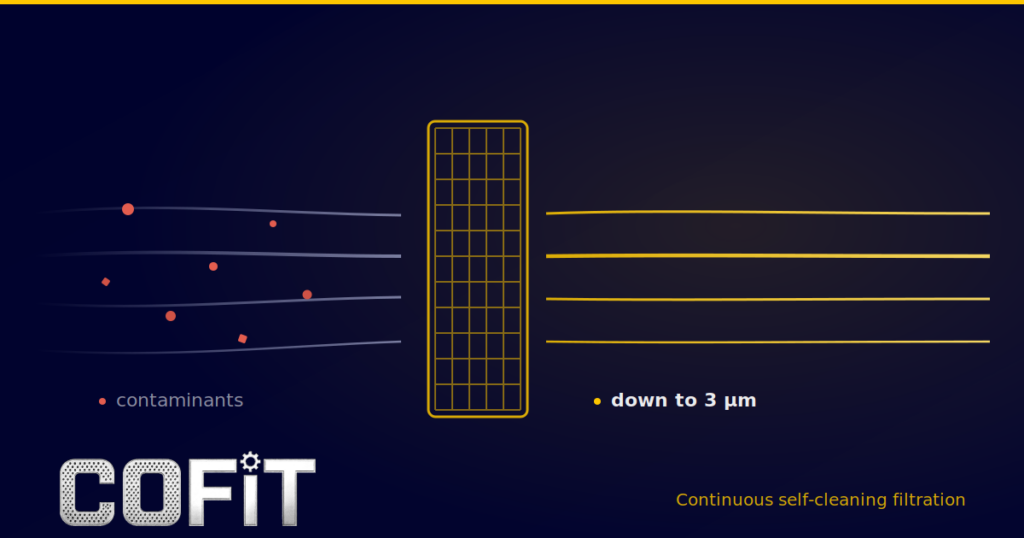 contaminants

down to 3 µm

COFIT

Continuous self-cleaning filtration